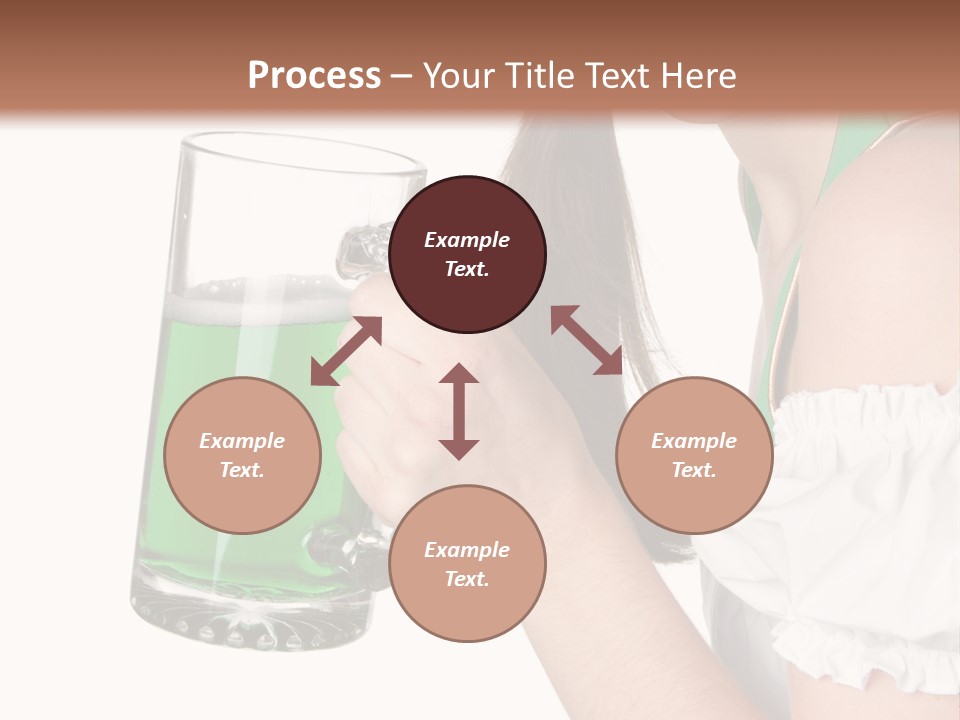 Process – Your Title Text Here

Example Text.

Example Text.

Example Text.

Example Text.